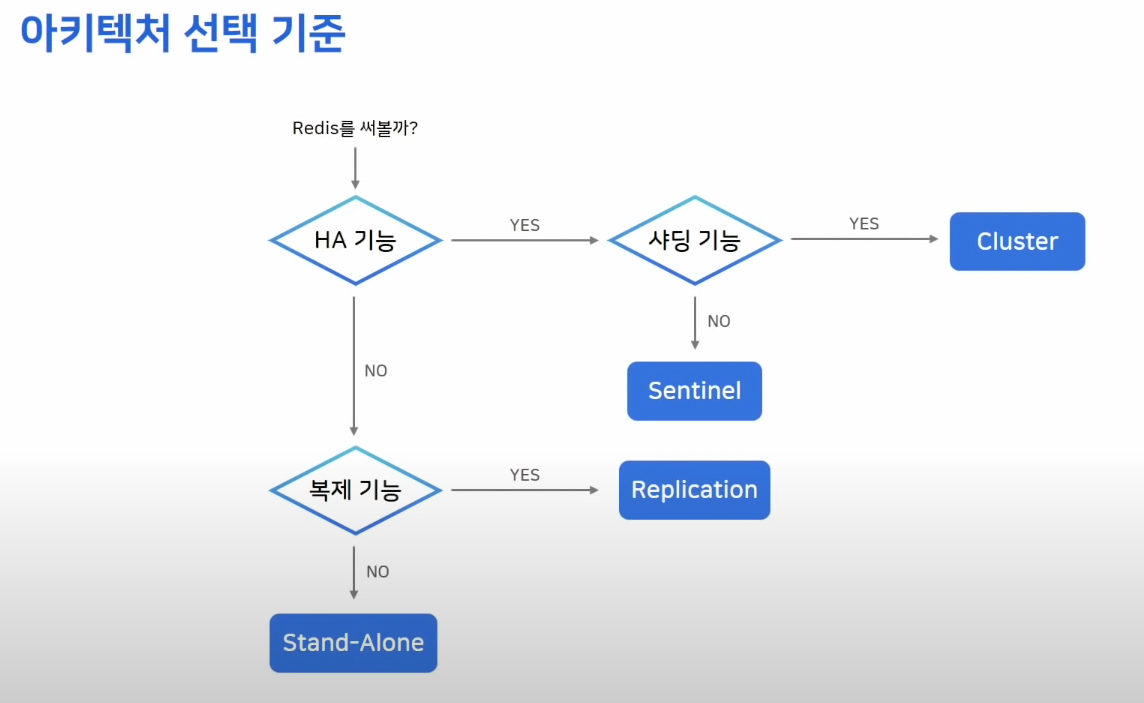 아키텍처 선택 기준

Redis를 써볼까?

HA 기능

YES

샤딩 기능

YES

Cluster

NO

Sentinel

NO

복제 기능

YES

Replication

NO

Stand-Alone